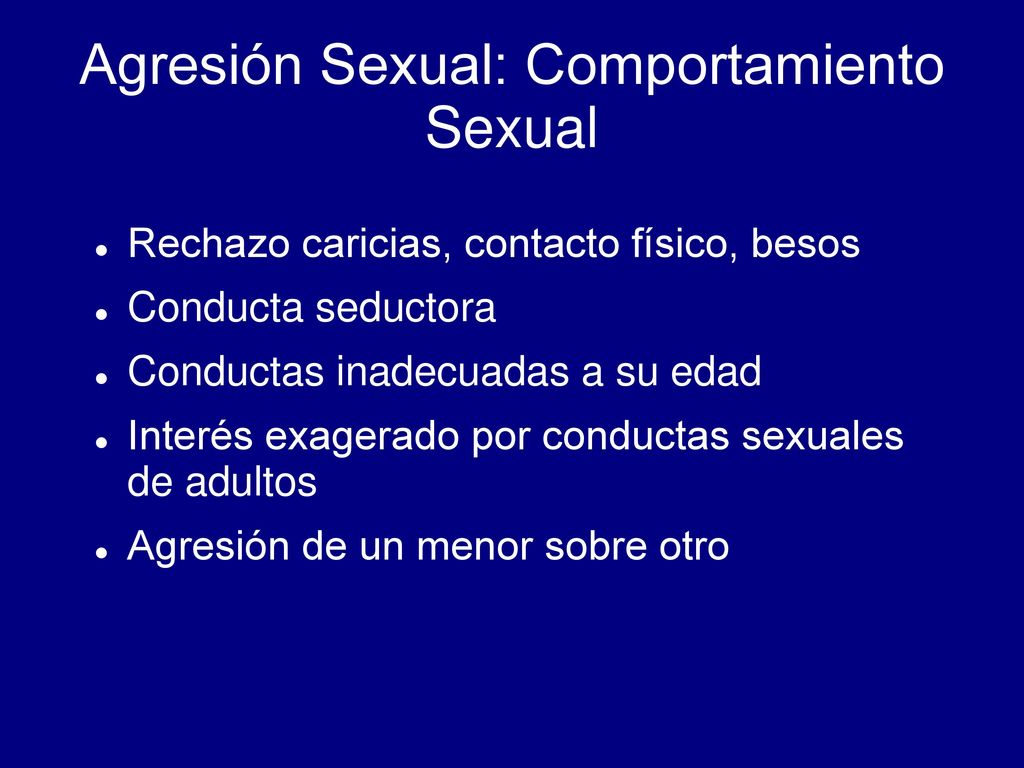 Agresión Sexual: Comportamiento Sexual

- Rechazo caricias, contacto físico, besos
- Conducta seductora
- Conductas inadecuadas a su edad
- Interés exagerado por conductas sexuales de adultos
- Agresión de un menor sobre otro